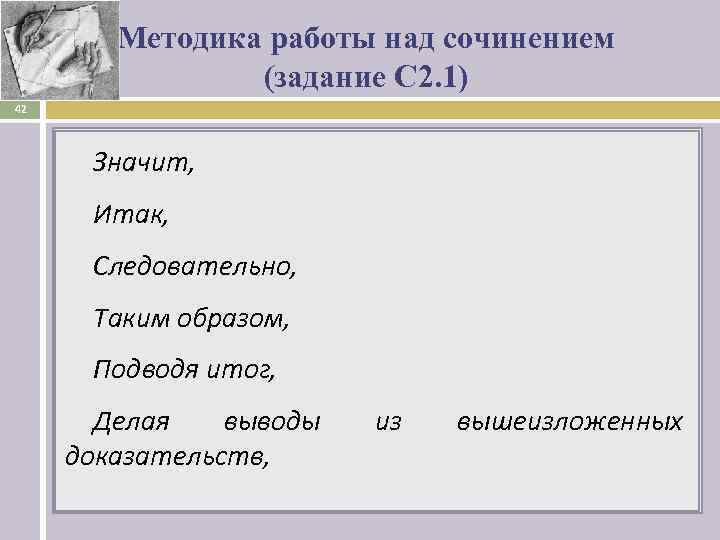 Методика работы над сочинением (задание С2.1)

42

Значит,

Итак,

Следовательно,

Таким образом,

Подводя итог,

Делая выводы из вышеизложенных доказательств,